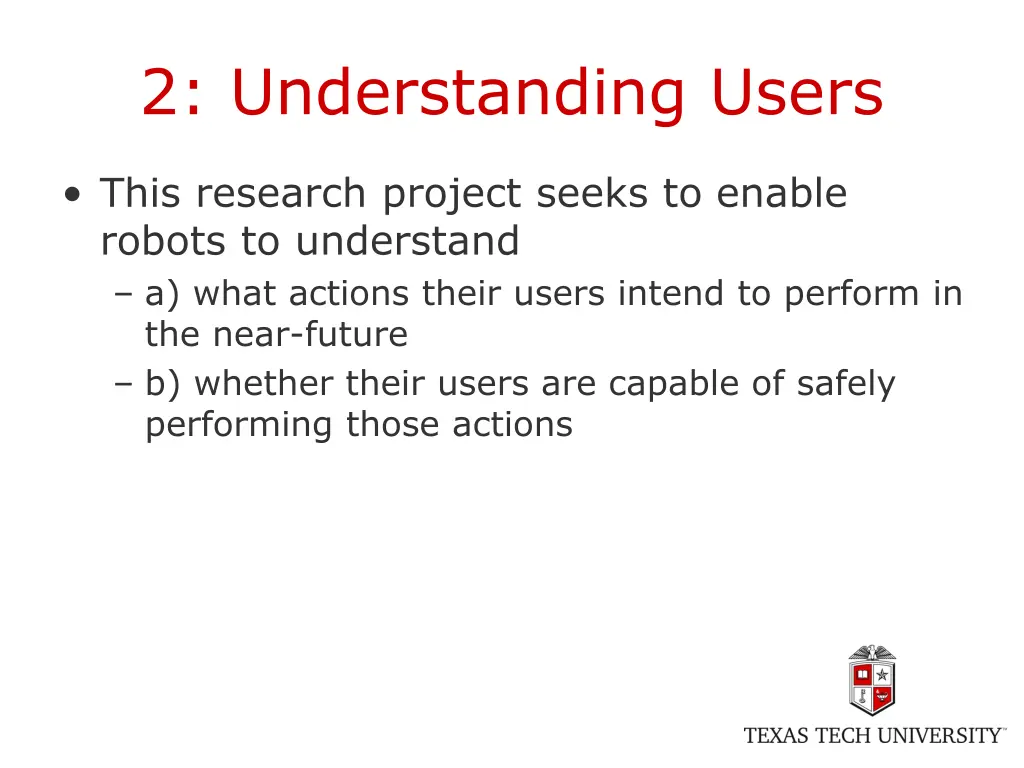 2: Understanding Users

• This research project seeks to enable robots to understand
  – a) what actions their users intend to perform in the near-future
  – b) whether their users are capable of safely performing those actions

TEXAS TECH UNIVERSITY™